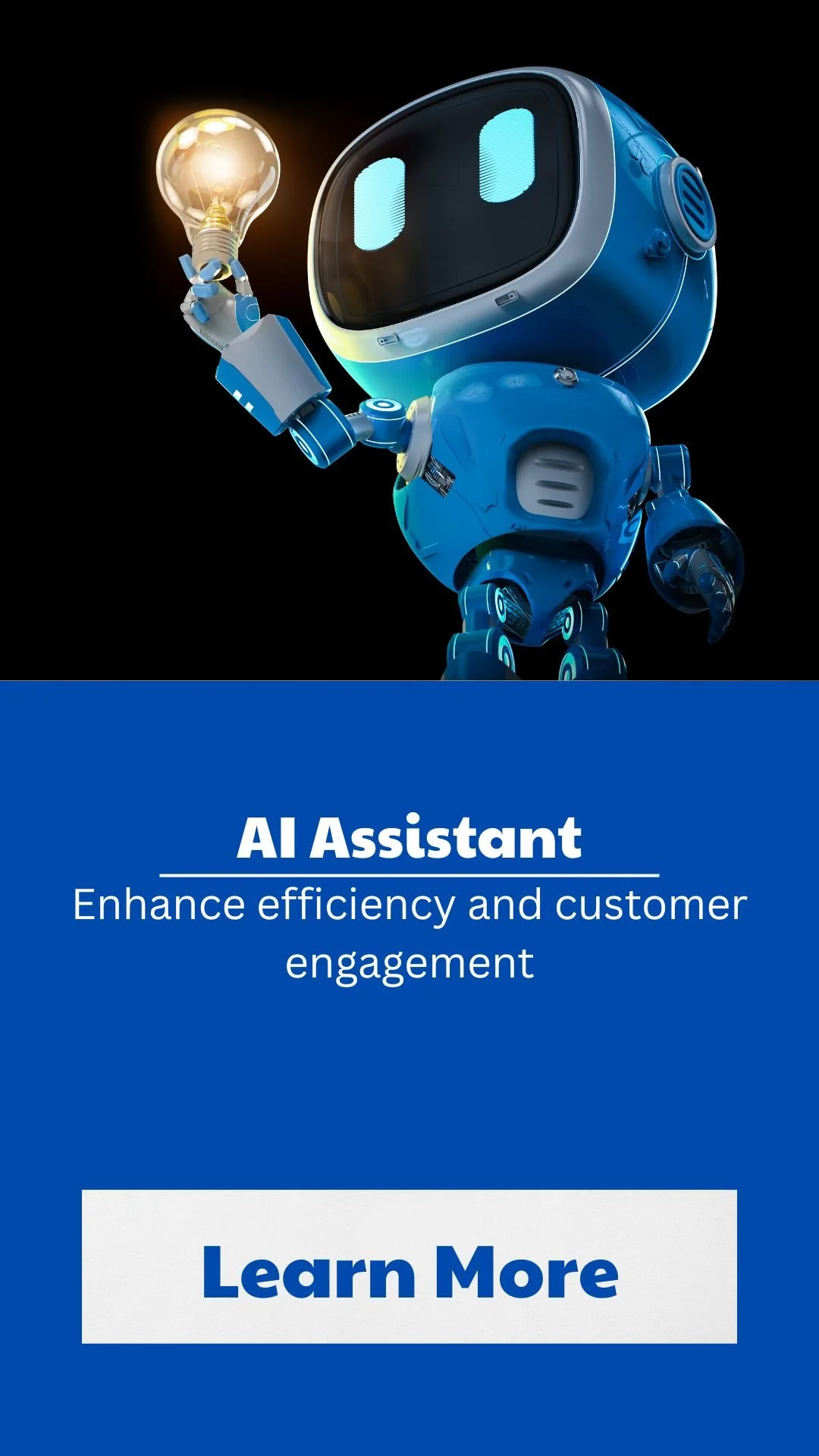 AI Assistant

Enhance efficiency and customer engagement

Learn More